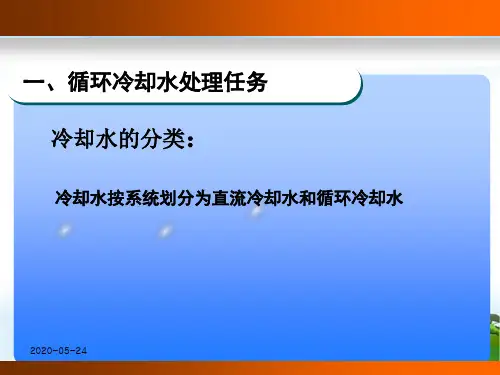 一、循环冷却水处理任务

冷却水的分类：

冷却水按系统划分为直流冷却水和循环冷却水

2020-05-24